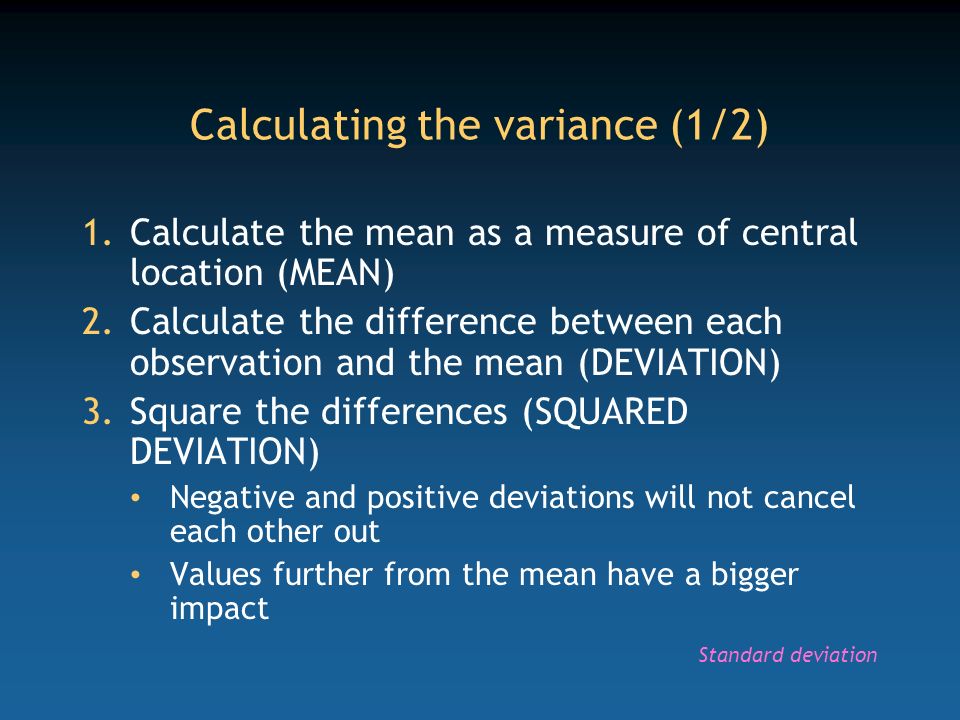 Calculating the variance (1/2)

1. Calculate the mean as a measure of central location (MEAN)
2. Calculate the difference between each observation and the mean (DEVIATION)
3. Square the differences (SQUARED DEVIATION)
 • Negative and positive deviations will not cancel each other out
 • Values further from the mean have a bigger impact

Standard deviation